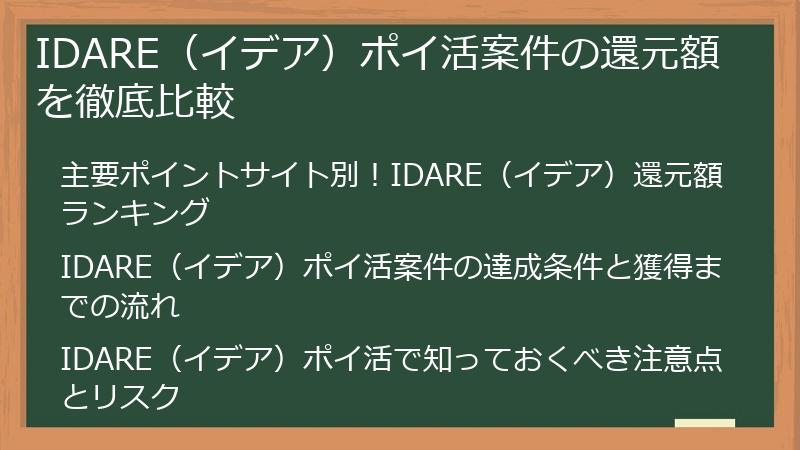 IDARE（イデア）ポイ活案件の還元額を徹底比較

主要ポイントサイト別！IDARE（イデア）還元額ランキング

IDARE（イデア）ポイ活案件の達成条件と獲得までの流れ

IDARE（イデア）ポイ活で知っておくべき注意点とリスク